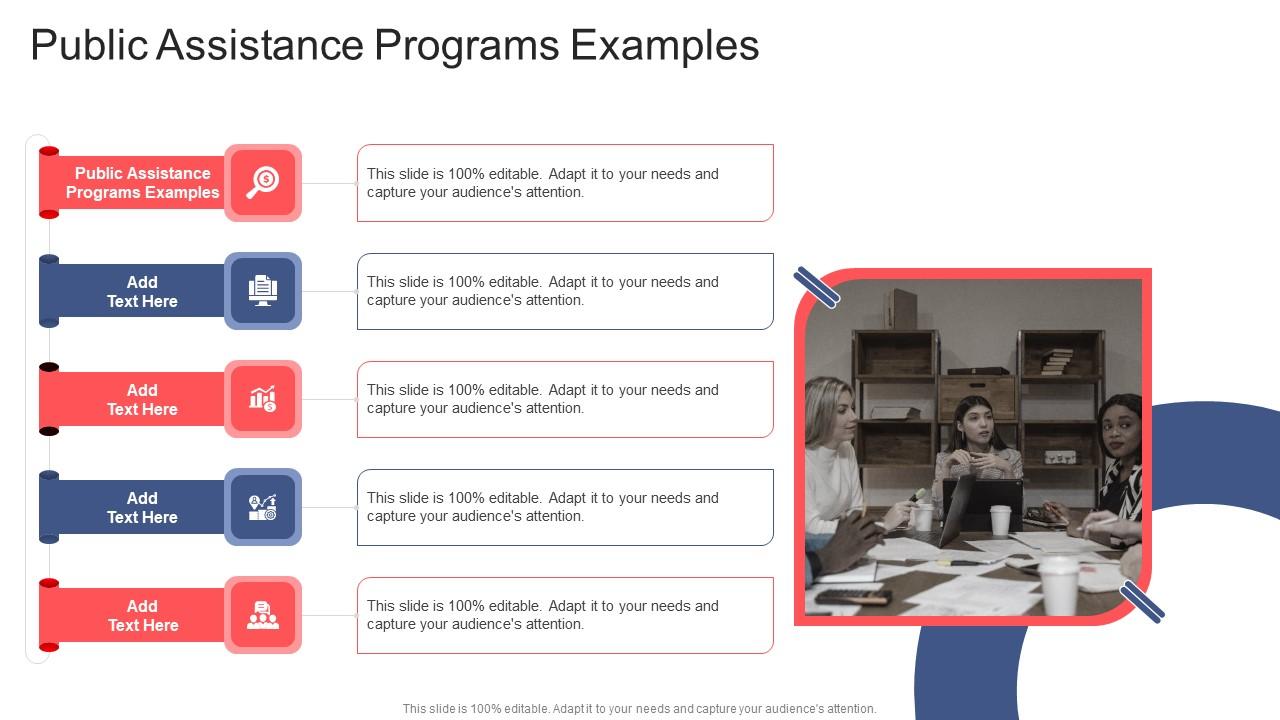 Public Assistance Programs Examples

Public Assistance Programs Examples

This slide is 100% editable. Adapt it to your needs and capture your audience's attention.

Add Text Here

This slide is 100% editable. Adapt it to your needs and capture your audience's attention.

Add Text Here

This slide is 100% editable. Adapt it to your needs and capture your audience's attention.

Add Text Here

This slide is 100% editable. Adapt it to your needs and capture your audience's attention.

Add Text Here

This slide is 100% editable. Adapt it to your needs and capture your audience's attention.

This slide is 100% editable. Adapt it to your needs and capture your audience's attention.